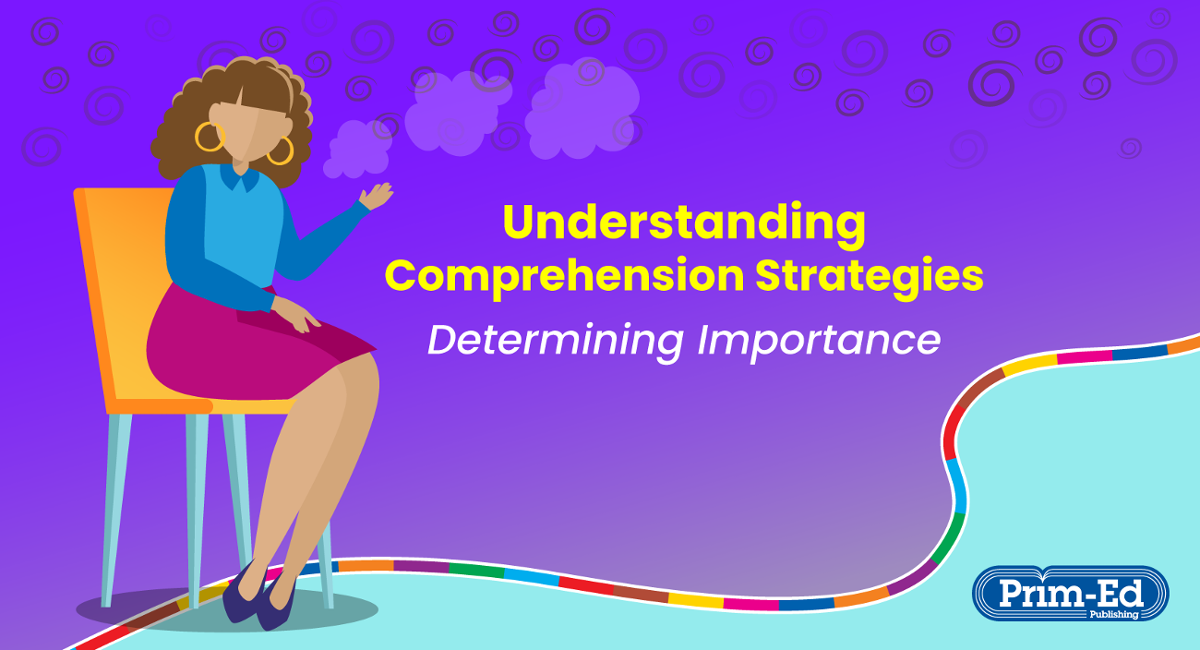 Understanding Comprehension Strategies

Determining Importance

Prim-Ed Publishing